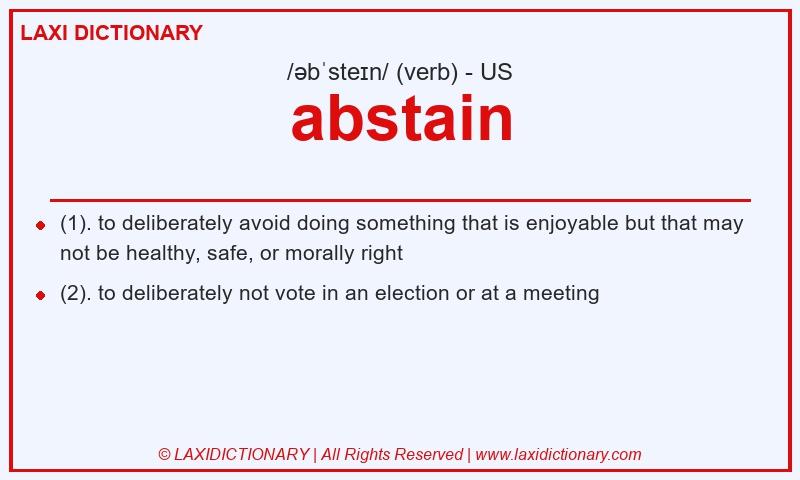 LAXI DICTIONARY

/əbˈsteɪn/ (verb) - US

abstain

- (1). to deliberately avoid doing something that is enjoyable but that may not be healthy, safe, or morally right
- (2). to deliberately not vote in an election or at a meeting

© LAXIDICTIONARY | All Rights Reserved | www.laxidictionary.com